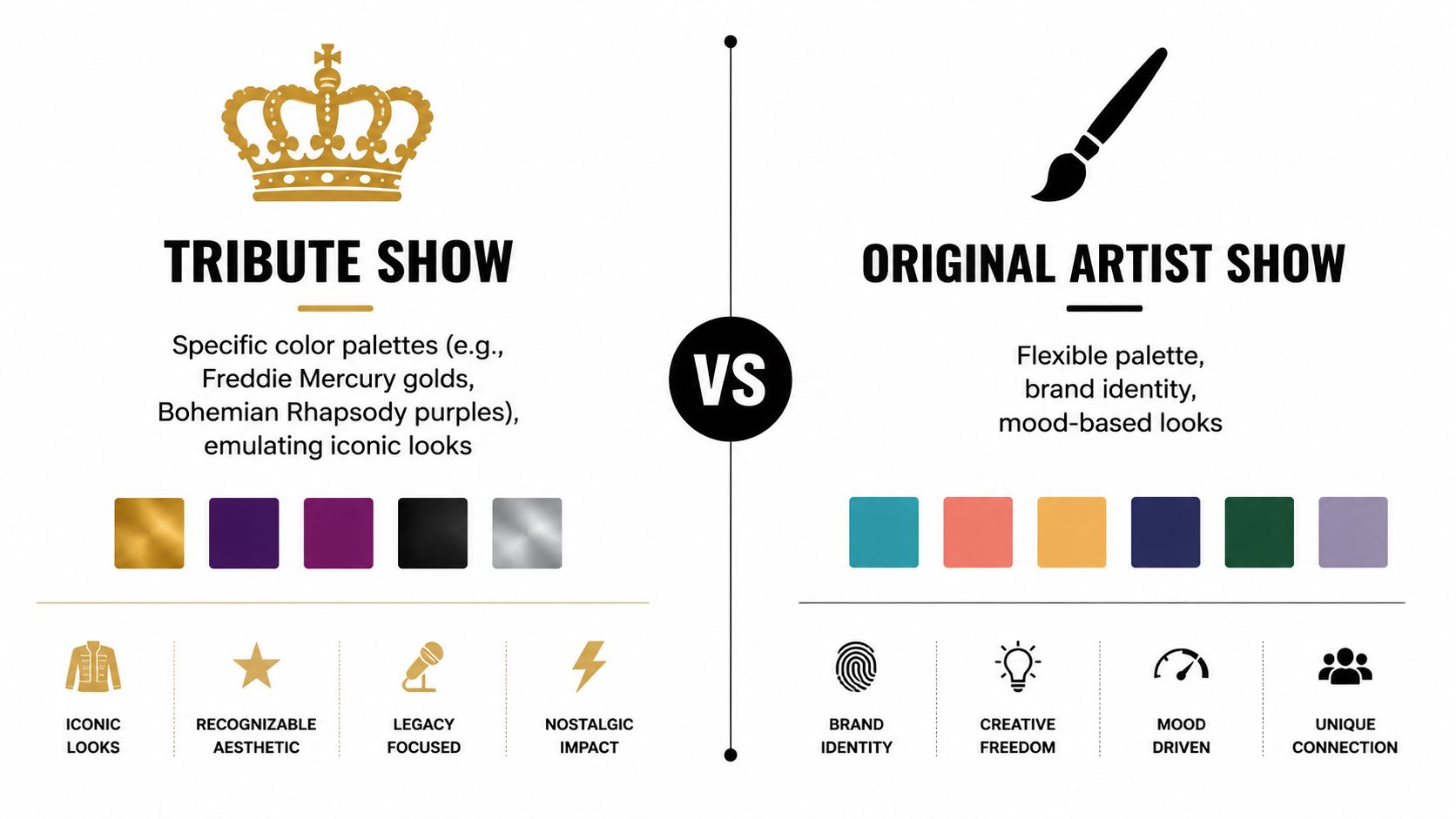 TRIBUTE SHOW

Specific color palettes (e.g., Freddie Mercury golds, Bohemian Rhapsody purples), emulating iconic looks

ICONIC LOOKS

RECOGNIZABLE AESTHETIC

LEGACY FOCUSED

NOSTALGIC IMPACT

VS

ORIGINAL ARTIST SHOW

Flexible palette, brand identity, mood-based looks

BRAND IDENTITY

CREATIVE FREEDOM

MOOD DRIVEN

UNIQUE CONNECTION